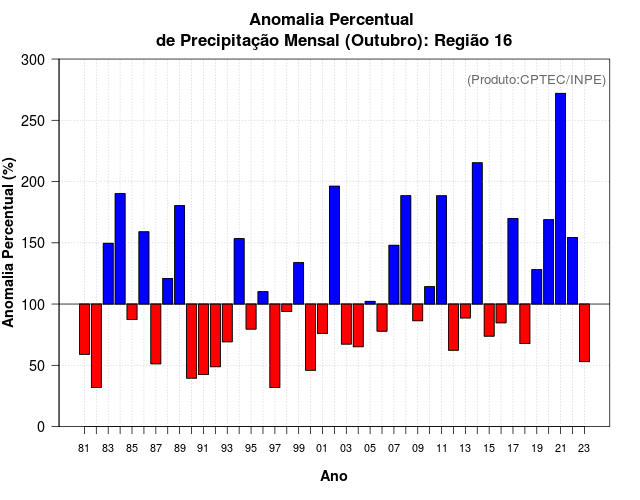 Anomalia Percentual
de Precipitação Mensal (Outubro): Região 16

(Produto:CPTEC/INPE)

Anomalia Percentual (%)

300
250
200
150
100
50
0

81 83 85 87 89 91 93 95 97 99 01 03 05 07 09 11 13 15 17 19 21 23

Ano